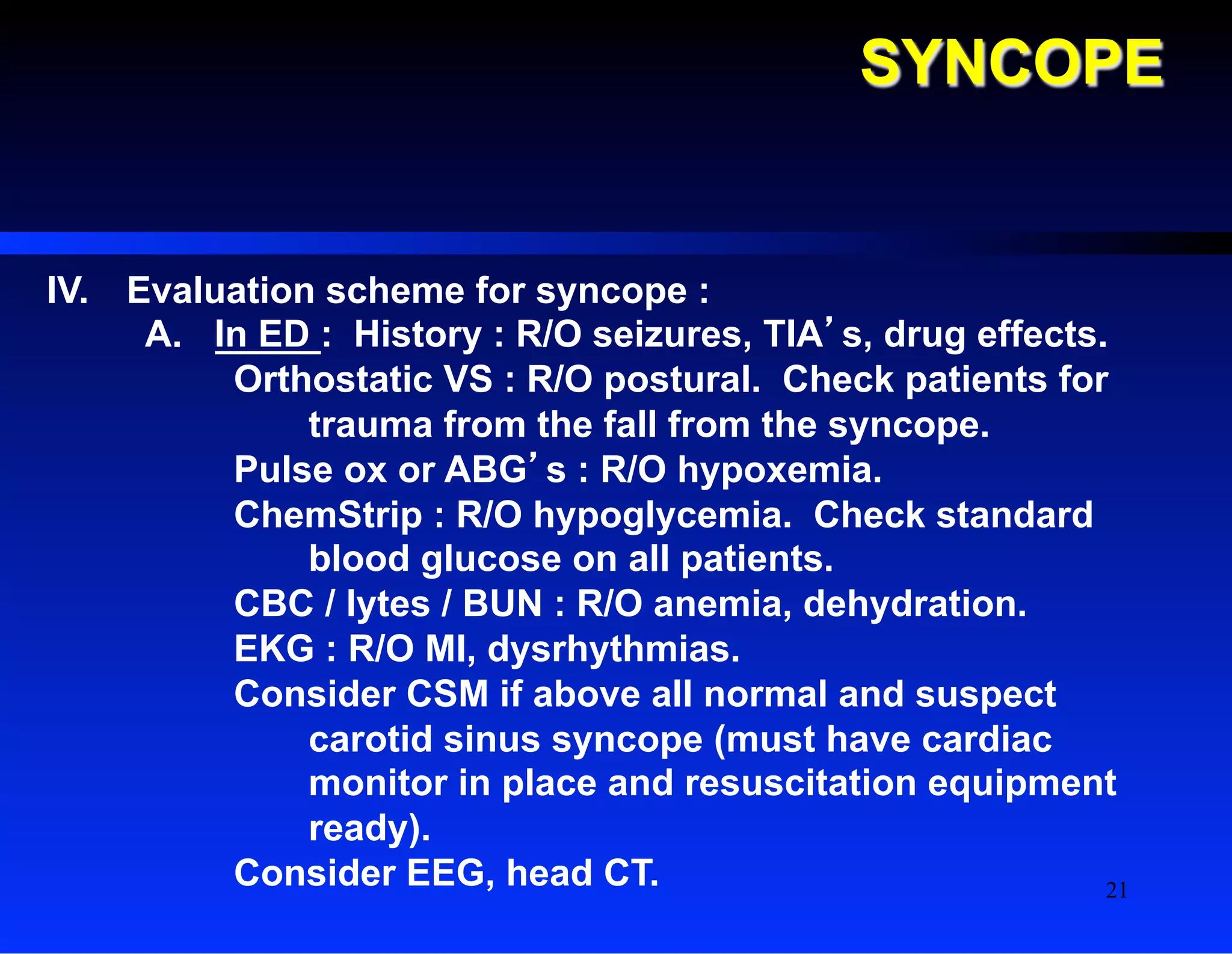 SYNCOPE

IV. Evaluation scheme for syncope :

A. In ED : History : R/O seizures, TIA’s, drug effects.

Orthostatic VS : R/O postural. Check patients for trauma from the fall from the syncope.

Pulse ox or ABG’s : R/O hypoxemia.

ChemStrip : R/O hypoglycemia. Check standard blood glucose on all patients.

CBC / lytes / BUN : R/O anemia, dehydration.

EKG : R/O MI, dysrhythmias.

Consider CSM if above all normal and suspect carotid sinus syncope (must have cardiac monitor in place and resuscitation equipment ready).

Consider EEG, head CT.

21